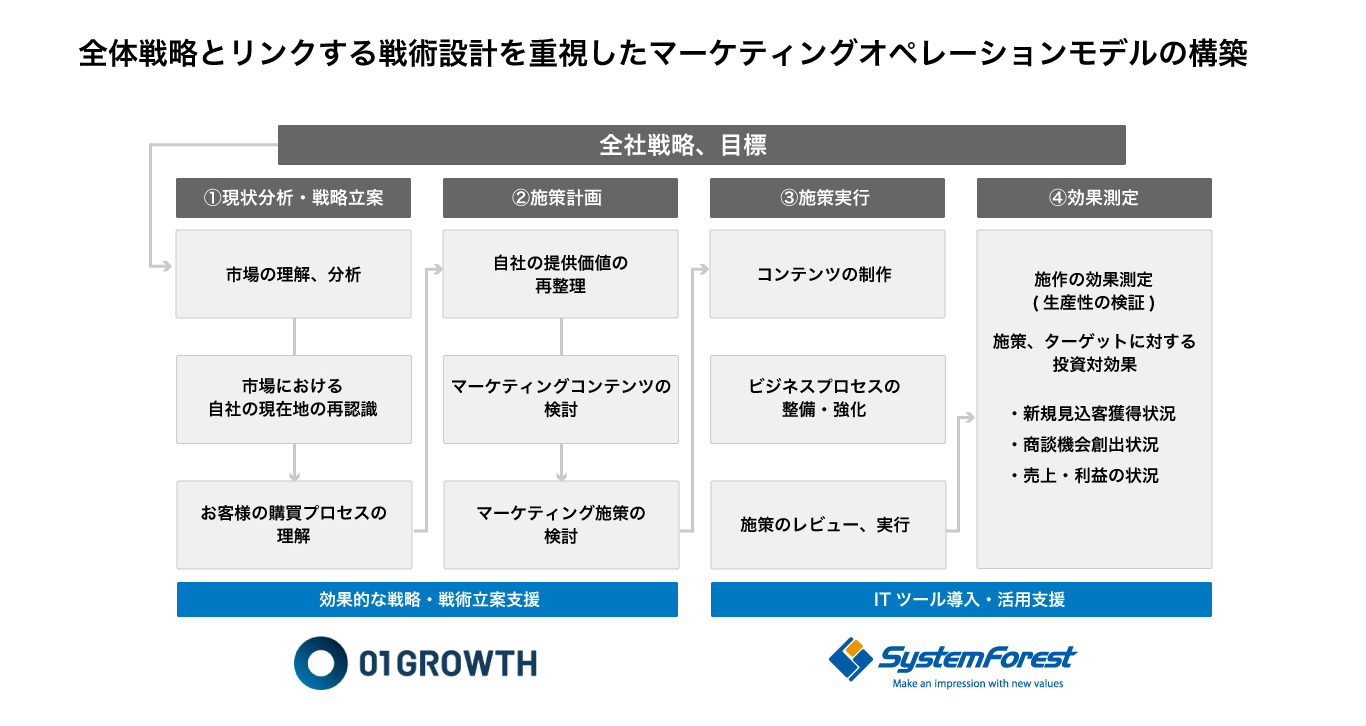 全体戦略とリンクする戦術設計を重視したマーケティングオペレーションモデルの構築

全社戦略、目標

①現状分析・戦略立案

市場の理解、分析

市場における自社の現在地の再認識

お客様の購買プロセスの理解

②施策計画

自社の提供価値の再整理

マーケティングコンテンツの検討

マーケティング施策の検討

③施策実行

コンテンツの制作

ビジネスプロセスの整備・強化

施策のレビュー、実行

④効果測定

施作の効果測定
( 生産性の検証 )

施策、ターゲットに対する投資対効果

・新規見込客獲得状況
・商談機会創出状況
・売上・利益の状況

効果的な戦略・戦術立案支援

IT ツール導入・活用支援

01GROWTH

SystemForest
Make an impression with new values